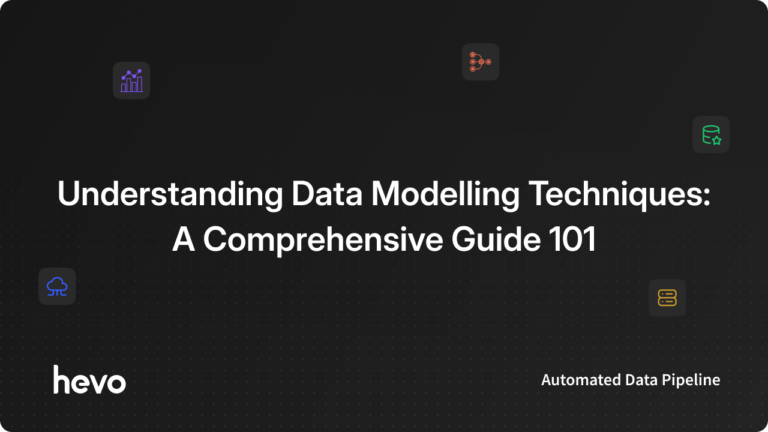 Understanding Data Modelling Techniques: A Comprehensive Guide 101

hevo

Automated Data Pipeline